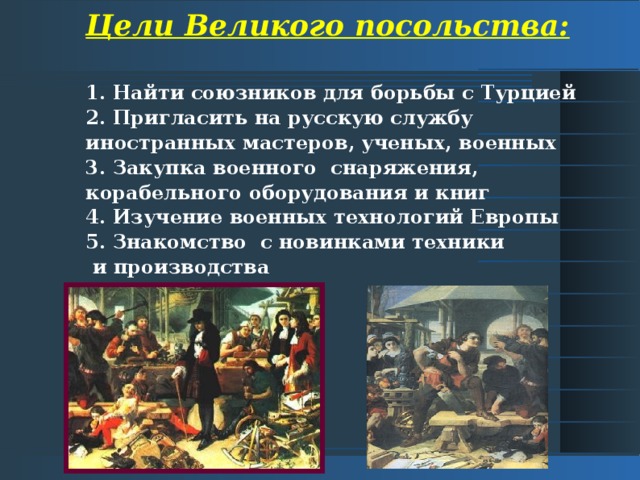 Цели Великого посольства:

1. Найти союзников для борьбы с Турцией
2. Пригласить на русскую службу иностранных мастеров, ученых, военных
3. Закупка военного снаряжения, корабельного оборудования и книг
4. Изучение военных технологий Европы
5. Знакомство с новинками техники и производства